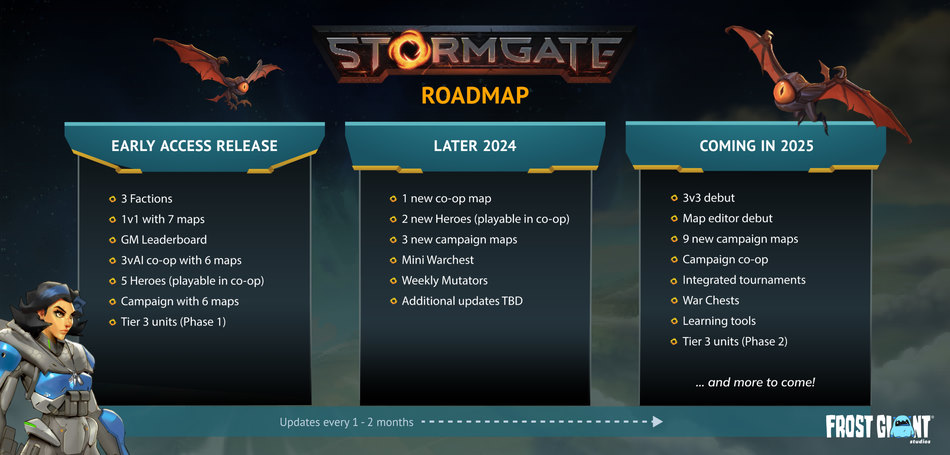 STORMGATE

ROADMAP

EARLY ACCESS RELEASE

3 Factions
1v1 with 7 maps
GM Leaderboard
3vAI co-op with 6 maps
5 Heroes (playable in co-op)
Campaign with 6 maps
Tier 3 units (Phase 1)

LATER 2024

1 new co-op map
2 new Heroes (playable in co-op)
3 new campaign maps
Mini Warchest
Weekly Mutators
Additional updates TBD

COMING IN 2025

3v3 debut
Map editor debut
9 new campaign maps
Campaign co-op
Integrated tournaments
War Chests
Learning tools
Tier 3 units (Phase 2)

... and more to come!

Updates every 1 - 2 months

FROST GIANT studios